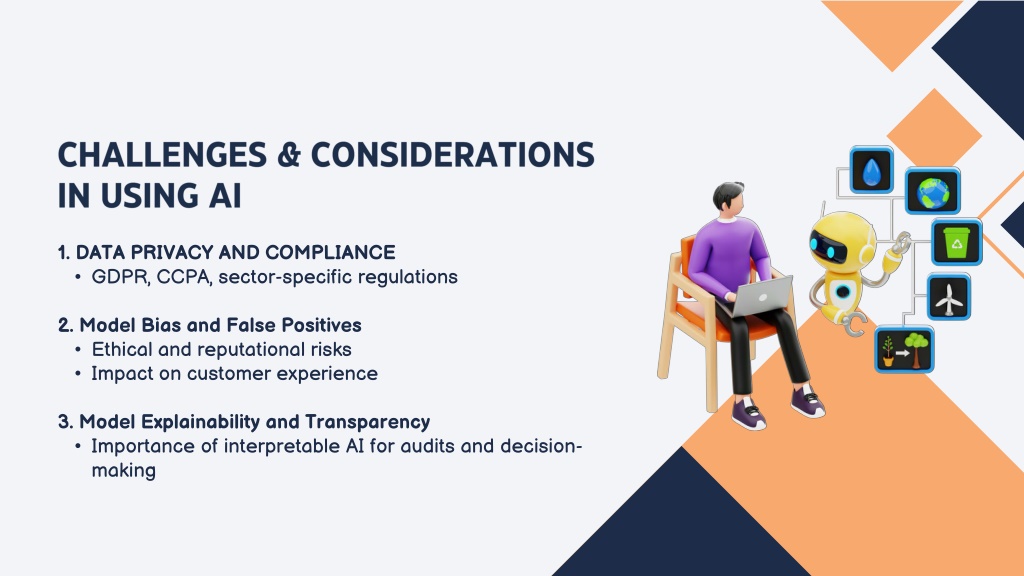 CHALLENGES & CONSIDERATIONS IN USING AI

1. DATA PRIVACY AND COMPLIANCE
• GDPR, CCPA, sector-specific regulations

2. Model Bias and False Positives
• Ethical and reputational risks
• Impact on customer experience

3. Model Explainability and Transparency
• Importance of interpretable AI for audits and decision-making